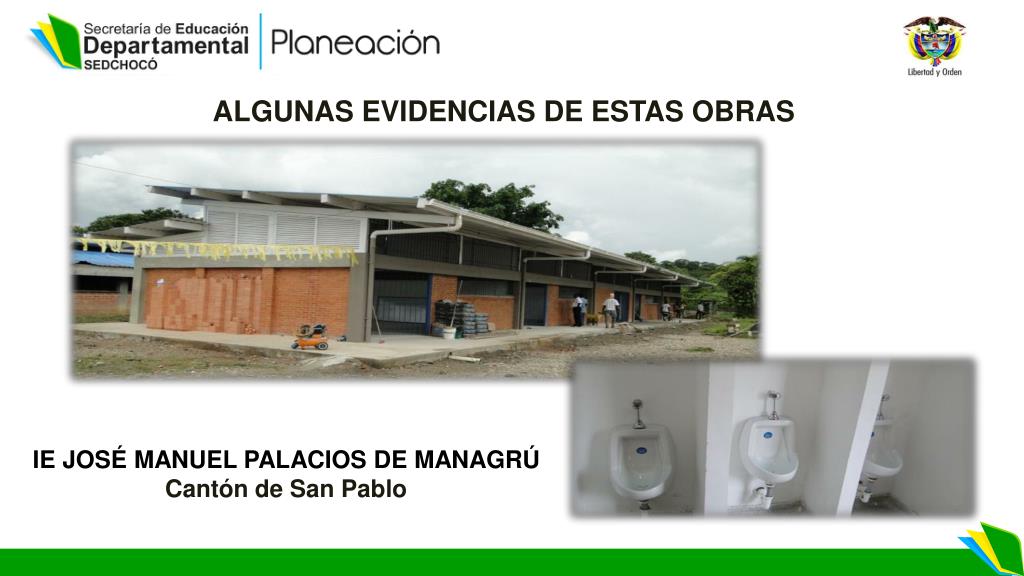 Secretaría de Educación
Departamental
SEDCHOCÓ
Planeación

Libertad y Orden

ALGUNAS EVIDENCIAS DE ESTAS OBRAS

IE JOSÉ MANUEL PALACIOS DE MANAGRÚ
Cantón de San Pablo